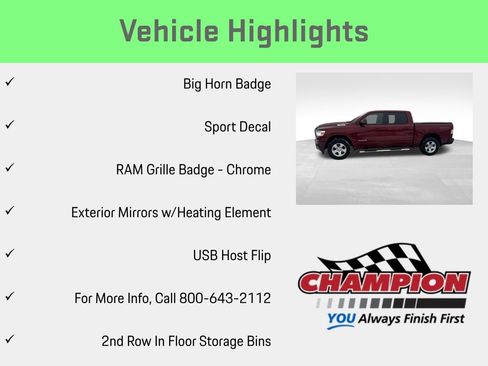 Vehicle Highlights

✓ Big Horn Badge

✓ Sport Decal

✓ RAM Grille Badge - Chrome

✓ Exterior Mirrors w/Heating Element

✓ USB Host Flip

✓ For More Info, Call 800-643-2112

✓ 2nd Row In Floor Storage Bins

CHAMPION

YOU Always Finish First